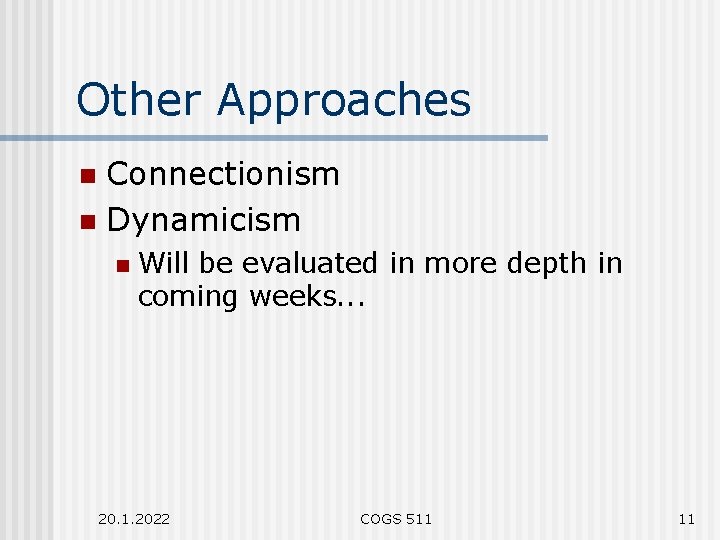 Other Approaches

- Connectionism
- Dynamicism
  - Will be evaluated in more depth in coming weeks...

20.1.2022

COGS 511

11